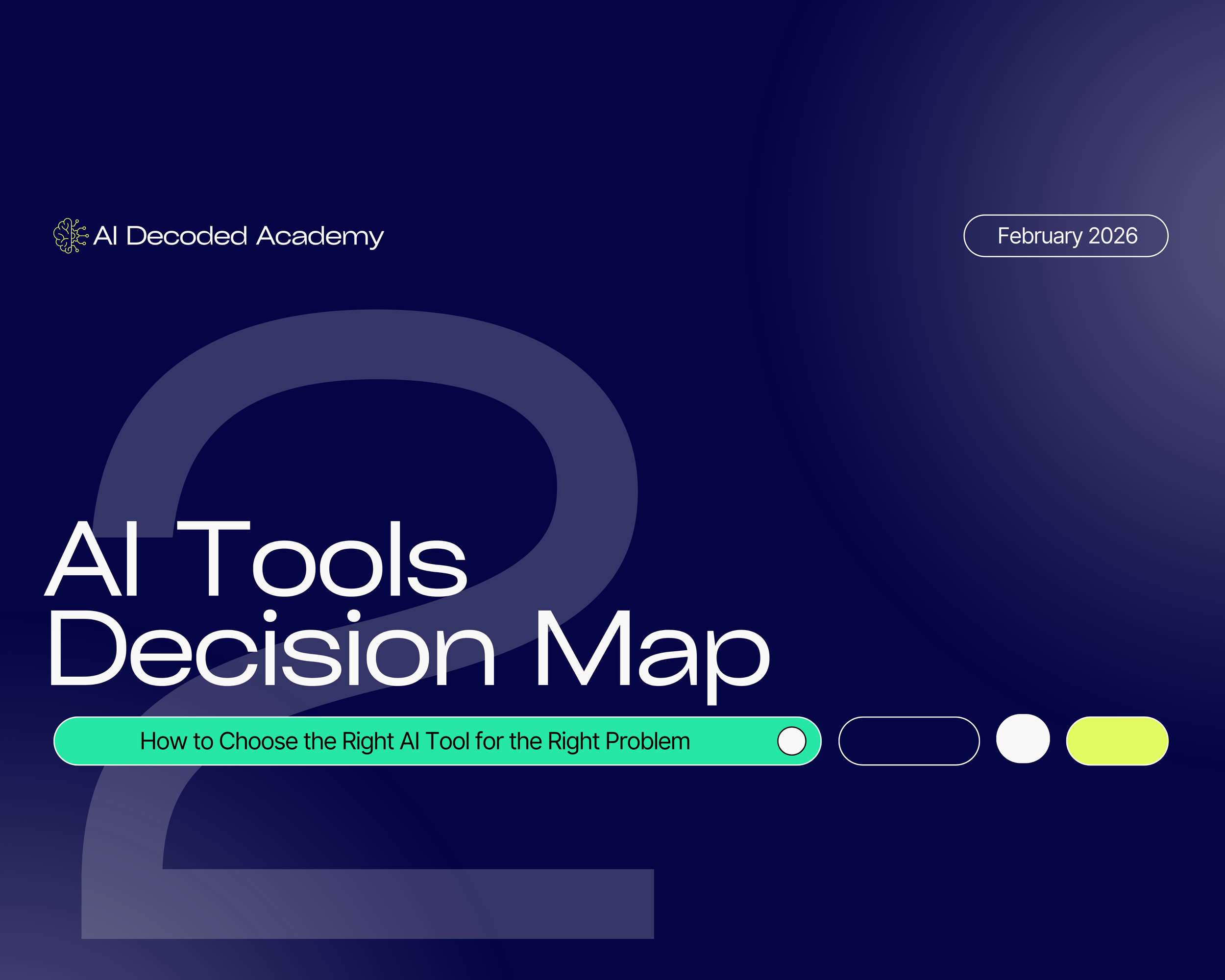 AI Decoded Academy

February 2026

2

AI Tools
Decision Map

How to Choose the Right AI Tool for the Right Problem